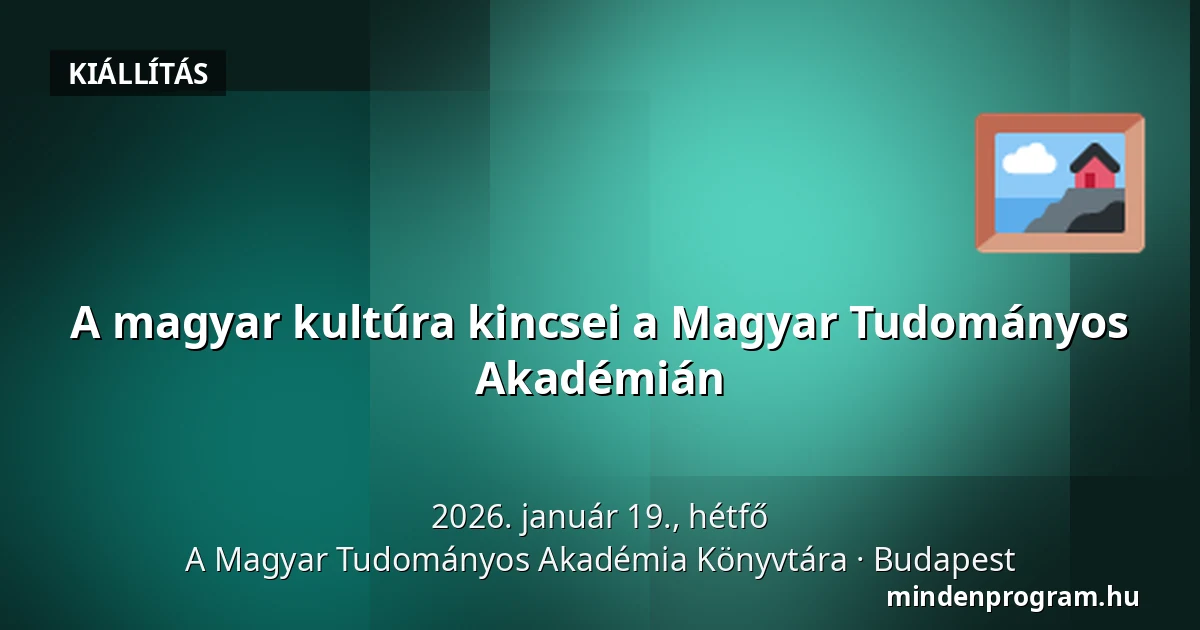 KIÁLLÍTÁS

A magyar kultúra kincsei a Magyar Tudományos Akadémián

2026. január 19., hétfő
A Magyar Tudományos Akadémia Könyvtára · Budapest

mindenprogram.hu